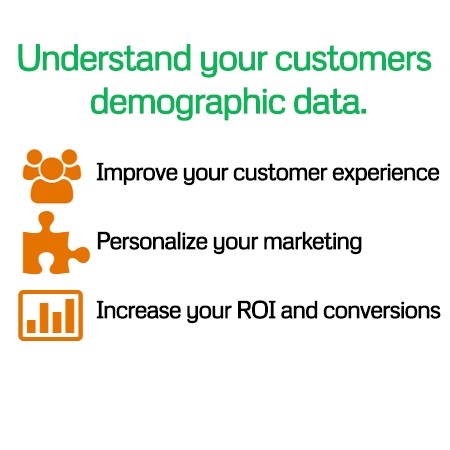 Understand your customers demographic data.

Improve your customer experience

Personalize your marketing

Increase your ROI and conversions